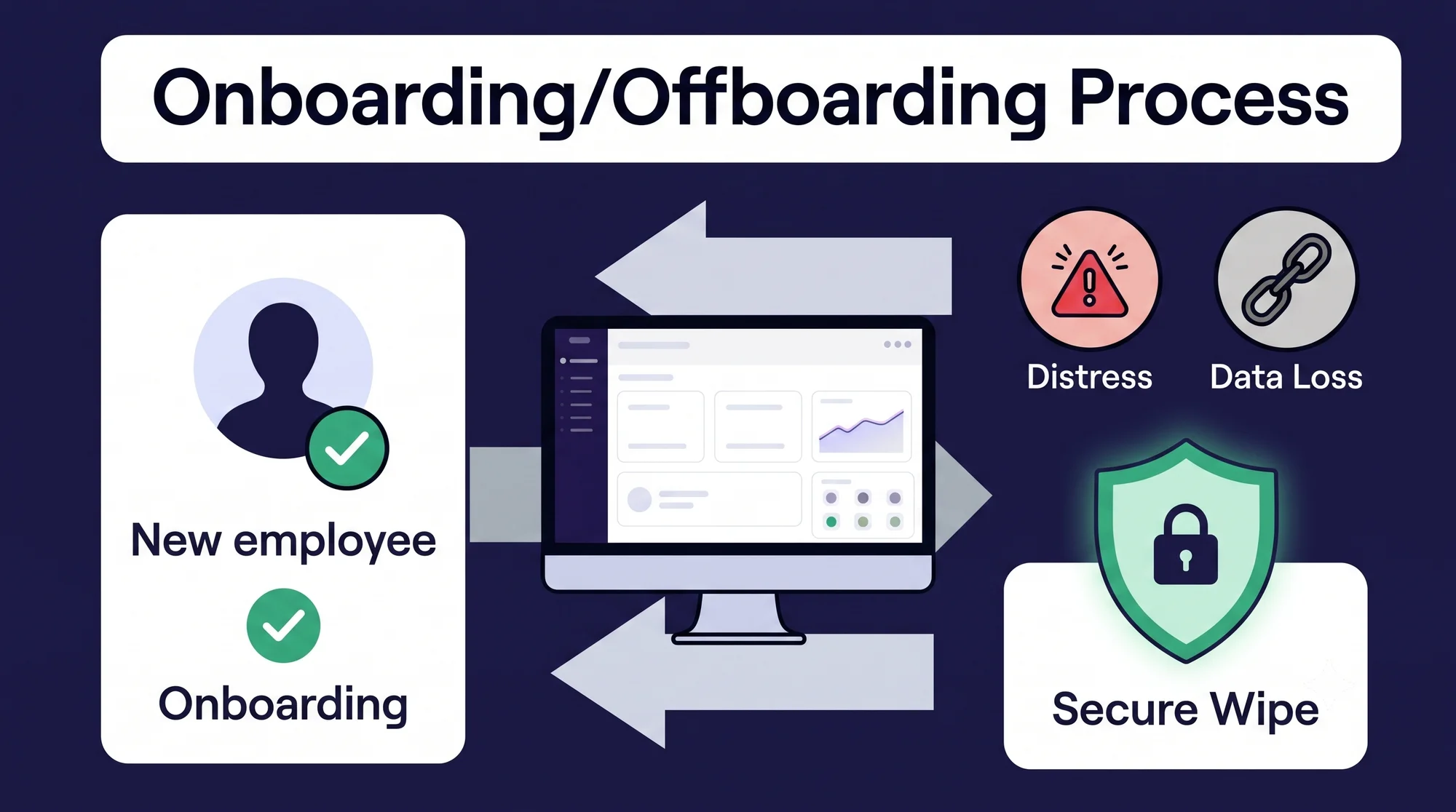 Onboarding/Offboarding Process

New employee

Onboarding

Distress

Data Loss

Secure Wipe